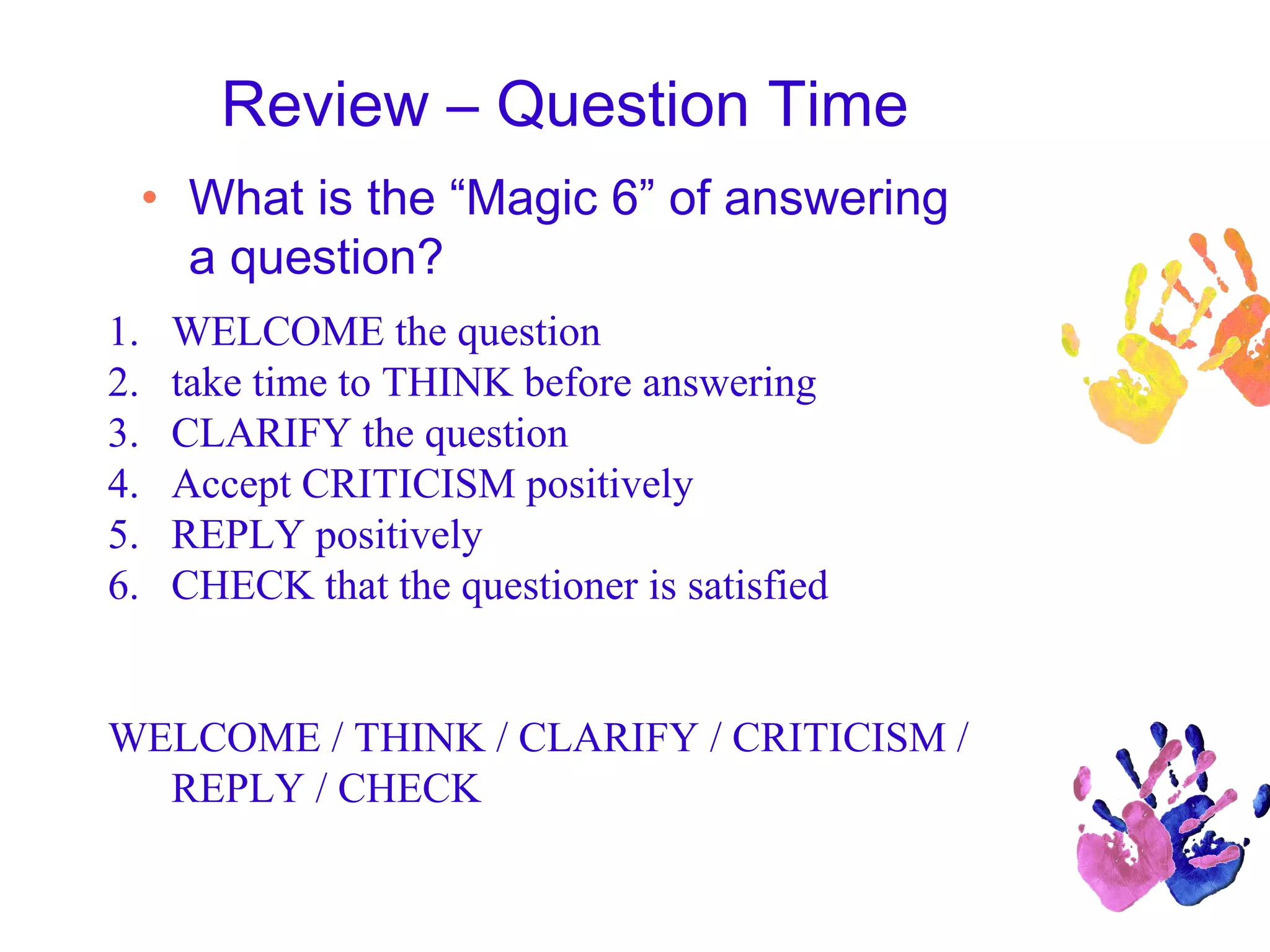 Review – Question Time

• What is the “Magic 6” of answering a question?

1. WELCOME the question
2. take time to THINK before answering
3. CLARIFY the question
4. Accept CRITICISM positively
5. REPLY positively
6. CHECK that the questioner is satisfied

WELCOME / THINK / CLARIFY / CRITICISM / REPLY / CHECK